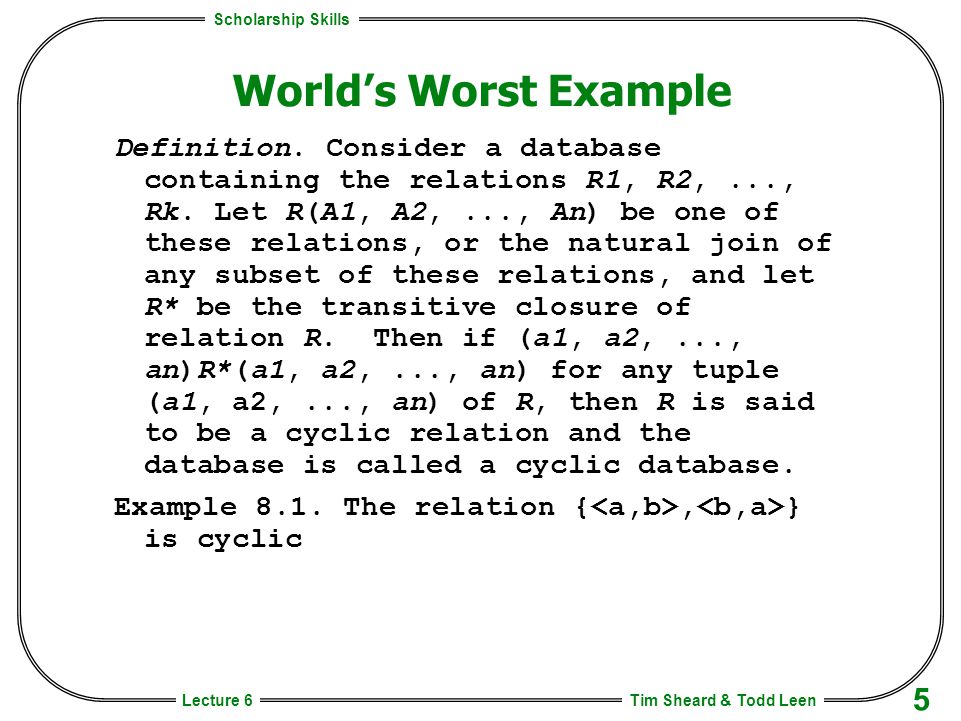 Scholarship Skills

World's Worst Example

Definition. Consider a database containing the relations R1, R2, ..., Rk. Let R(A1, A2, ..., An) be one of these relations, or the natural join of any subset of these relations, and let R* be the transitive closure of relation R. Then if (a1, a2, ..., an)R*(a1, a2, ..., an) for any tuple (a1, a2, ..., an) of R, then R is said to be a cyclic relation and the database is called a cyclic database.

Example 8.1. The relation {<a,b>,<b,a>} is cyclic

Lecture 6

Tim Sheard & Todd Leen

5